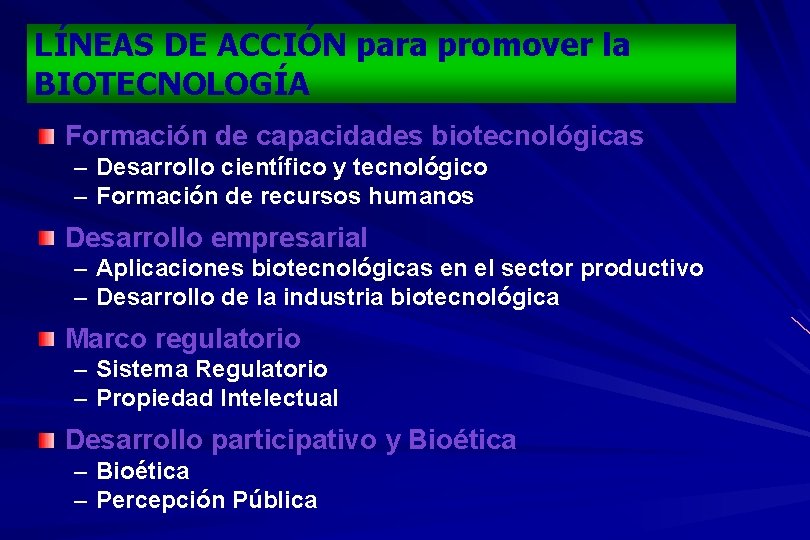 LÍNEAS DE ACCIÓN para promover la BIOTECNOLOGÍA

Formación de capacidades biotecnológicas
– Desarrollo científico y tecnológico
– Formación de recursos humanos

Desarrollo empresarial
– Aplicaciones biotecnológicas en el sector productivo
– Desarrollo de la industria biotecnológica

Marco regulatorio
– Sistema Regulatorio
– Propiedad Intelectual

Desarrollo participativo y Bioética
– Bioética
– Percepción Pública